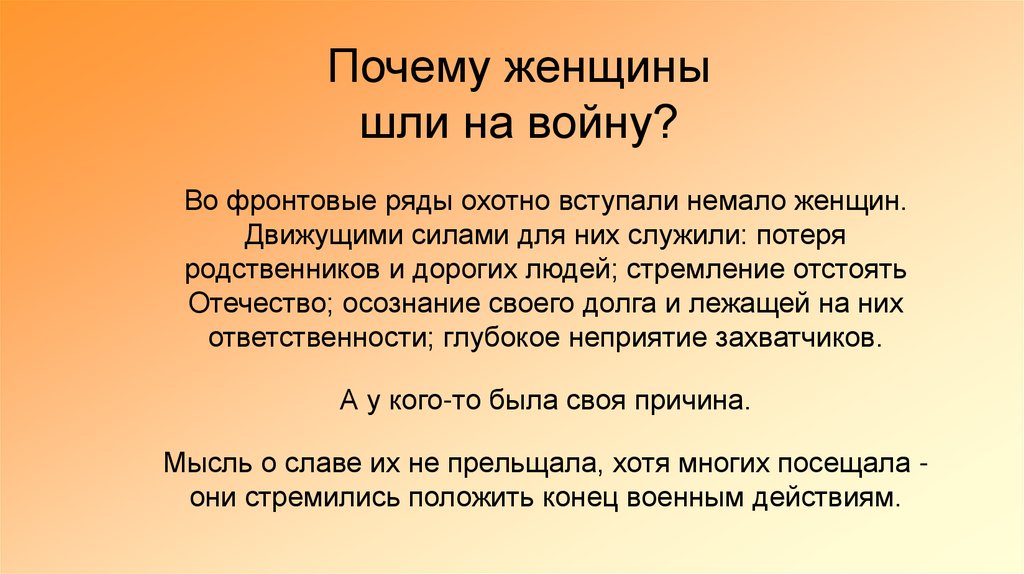 Почему женщины шли на войну?

Во фронтовые ряды охотно вступали немало женщин. Движущими силами для них служили: потеря родственников и дорогих людей; стремление отстоять Отечество; осознание своего долга и лежащей на них ответственности; глубокое неприятие захватчиков.

А у кого-то была своя причина.

Мысль о славе их не прельщала, хотя многих посещала - они стремились положить конец военным действиям.